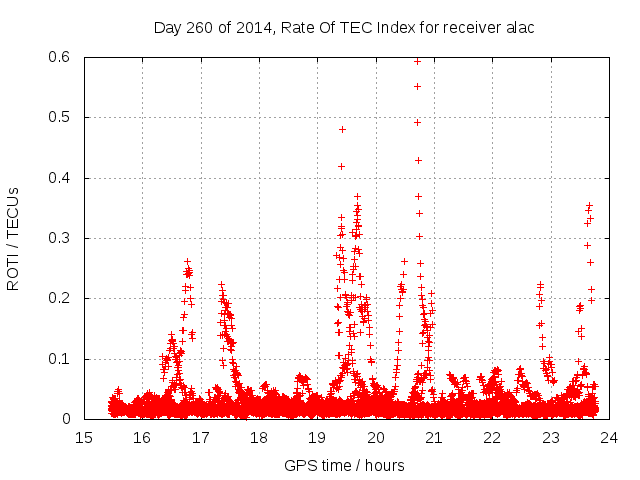 Day 260 of 2014, Rate Of TEC Index for receiver alac

ROTI / TECUs

0.6
0.5
0.4
0.3
0.2
0.1
0

15 16 17 18 19 20 21 22 23 24

GPS time / hours